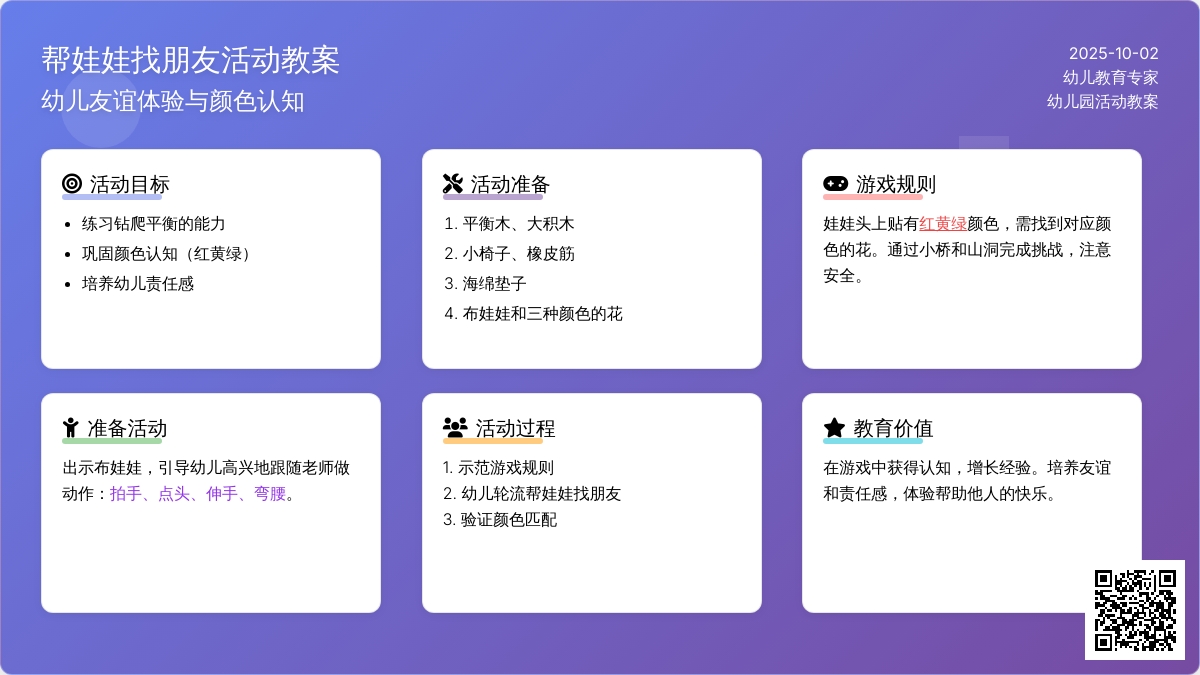 帮娃娃找朋友活动教案
幼儿友谊体验与颜色认知

2025-10-02
幼儿教育专家
幼儿园活动教案

活动目标
- 练习钻爬平衡的能力
- 巩固颜色认知（红黄绿）
- 培养幼儿责任感

活动准备
1. 平衡木、大积木
2. 小椅子、橡皮筋
3. 海绵垫子
4. 布娃娃和三种颜色的花

游戏规则
娃娃头上贴有红黄绿颜色，需找到对应颜色的花。通过小桥和山洞完成挑战，注意安全。

准备活动
出示布娃娃，引导幼儿高兴地跟随老师做动作：拍手、点头、伸手、弯腰。

活动过程
1. 示范游戏规则
2. 幼儿轮流帮娃娃找朋友
3. 验证颜色匹配

教育价值
在游戏中获得认知，增长经验。培养友谊和责任感，体验帮助他人的快乐。